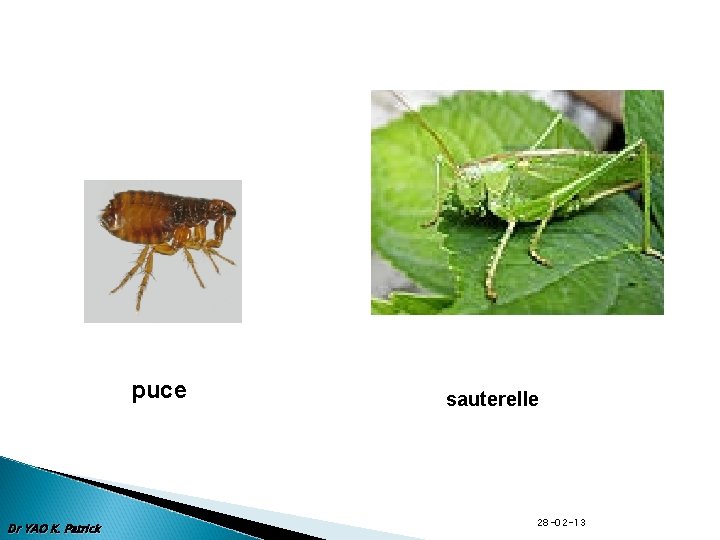 puce

sauterelle

Dr YAO K. Patrick

28-02-13